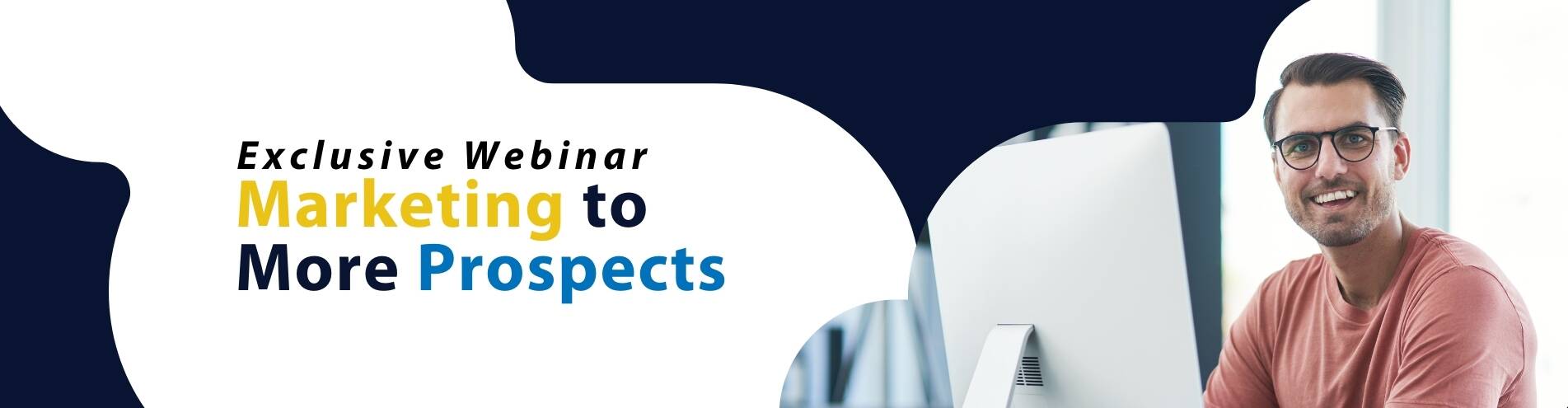 Exclusive Webinar
Marketing to More Prospects